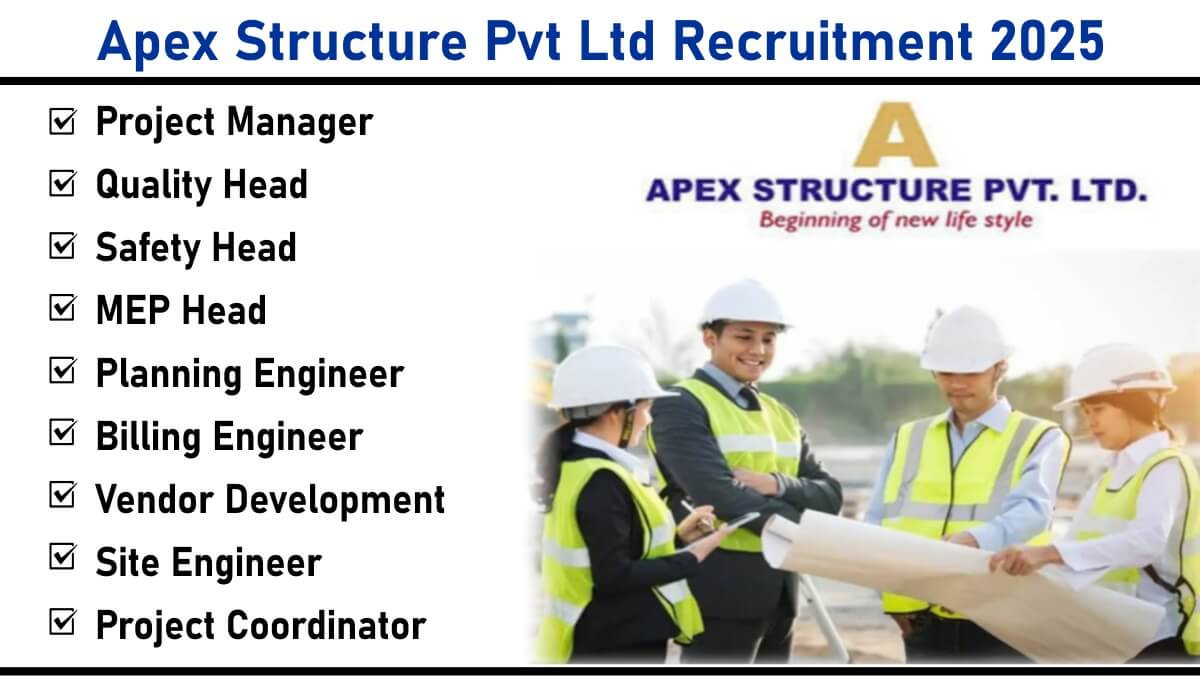 Apex Structure Pvt Ltd Recruitment 2025

☑ Project Manager
☑ Quality Head
☑ Safety Head
☑ MEP Head
☑ Planning Engineer
☑ Billing Engineer
☑ Vendor Development
☑ Site Engineer
☑ Project Coordinator

A
APEX STRUCTURE PVT. LTD.
Beginning of new life style